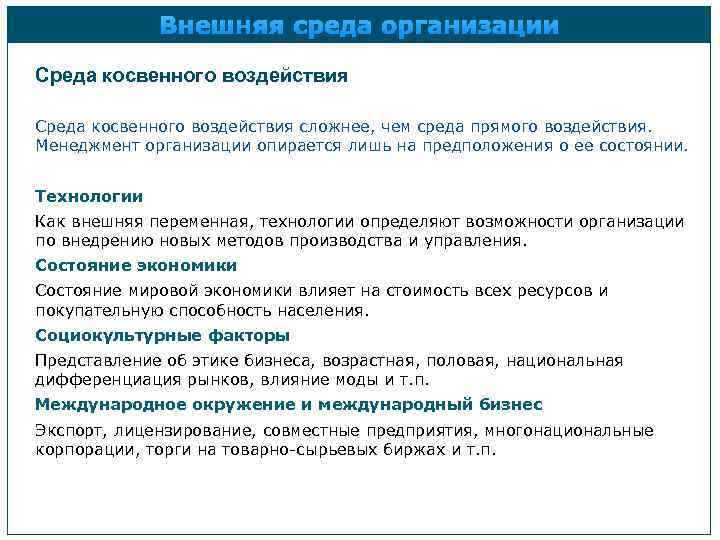 Внешняя среда организации

Среда косвенного воздействия

Среда косвенного воздействия сложнее, чем среда прямого воздействия. Менеджмент организации опирается лишь на предположения о ее состоянии.

Технологии

Как внешняя переменная, технологии определяют возможности организации по внедрению новых методов производства и управления.

Состояние экономики

Состояние мировой экономики влияет на стоимость всех ресурсов и покупательную способность населения.

Социокультурные факторы

Представление об этике бизнеса, возрастная, половая, национальная дифференциация рынков, влияние моды и т.п.

Международное окружение и международный бизнес

Экспорт, лицензирование, совместные предприятия, многонациональные корпорации, торги на товарно-сырьевых биржах и т.п.